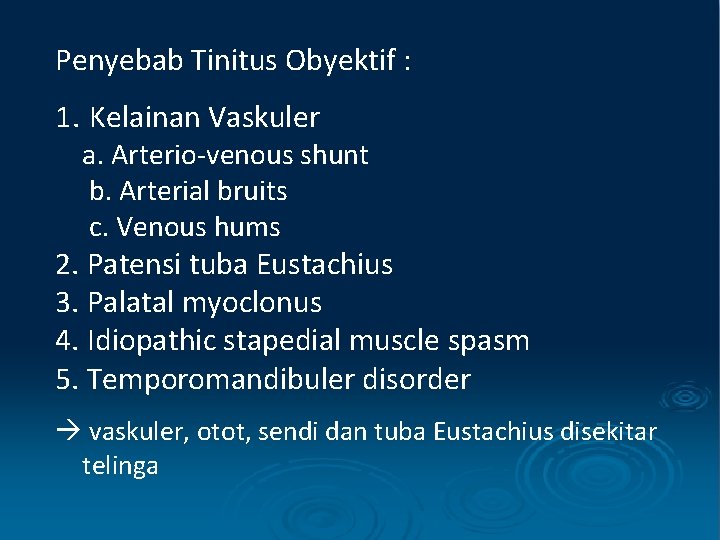 Penyebab Tinitus Obyektif :

1. Kelainan Vaskuler
a. Arterio-venous shunt
b. Arterial bruits
c. Venous hums
2. Patensi tuba Eustachius
3. Palatal myoclonus
4. Idiopathic stapedial muscle spasm
5. Temporomandibuler disorder

→ vaskuler, otot, sendi dan tuba Eustachius disekitar telinga